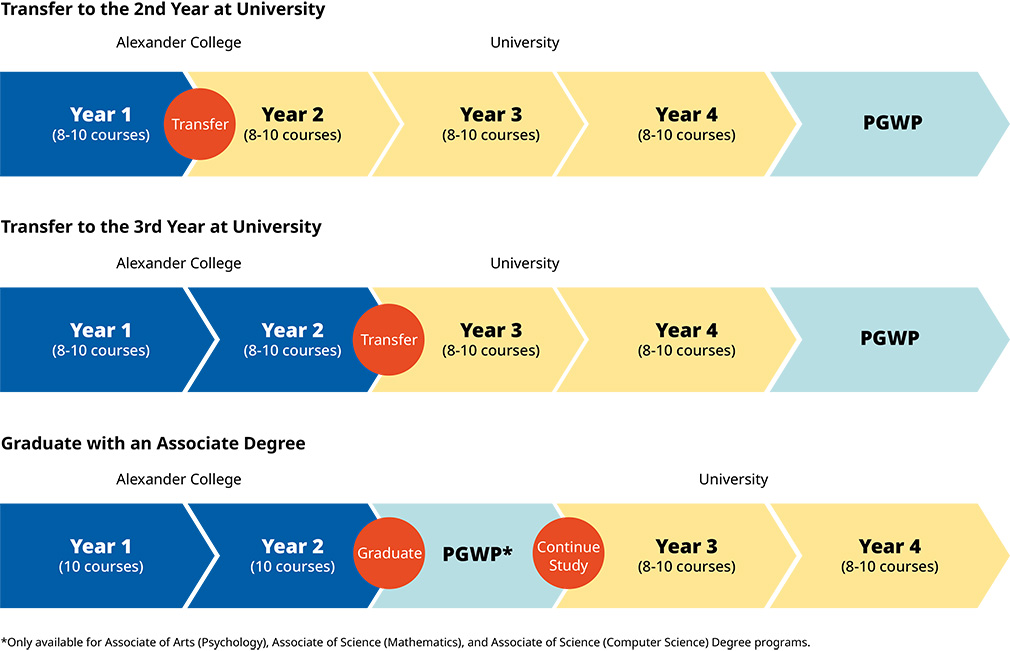 Transfer to the 2nd Year at University

Alexander College

University

Year 1
(8-10 courses)

Transfer

Year 2
(8-10 courses)

Year 3
(8-10 courses)

Year 4
(8-10 courses)

PGWP

Transfer to the 3rd Year at University

Alexander College

University

Year 1
(8-10 courses)

Year 2
(8-10 courses)

Transfer

Year 3
(8-10 courses)

Year 4
(8-10 courses)

PGWP

Graduate with an Associate Degree

Alexander College

University

Year 1
(10 courses)

Year 2
(10 courses)

Graduate

PGWP*

Continue Study

Year 3
(8-10 courses)

Year 4
(8-10 courses)

*Only available for Associate of Arts (Psychology), Associate of Science (Mathematics), and Associate of Science (Computer Science) Degree programs.